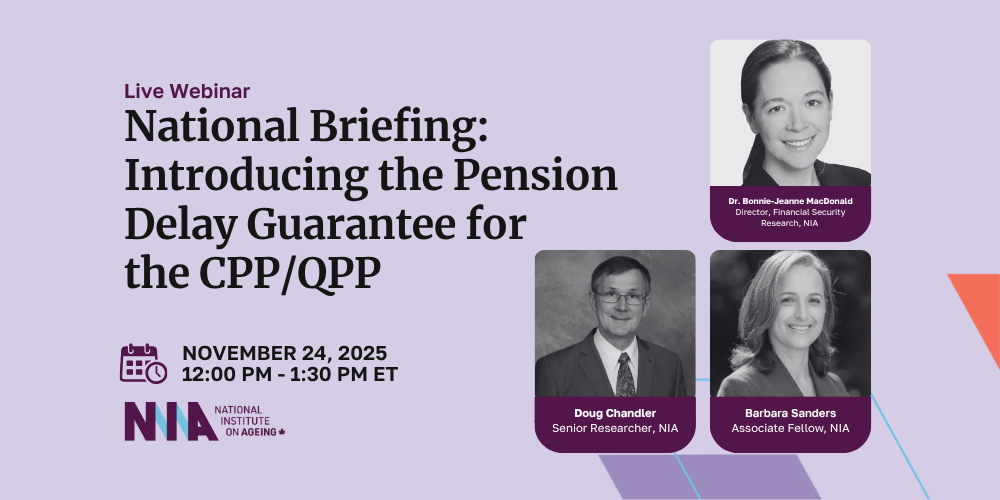 Live Webinar

National Briefing: Introducing the Pension Delay Guarantee for the CPP/QPP

NOVEMBER 24, 2025
12:00 PM - 1:30 PM ET

NIA NATIONAL INSTITUTE ON AGEING

Dr. Bonnie-Jeanne MacDonald
Director, Financial Security Research, NIA

Doug Chandler
Senior Researcher, NIA

Barbara Sanders
Associate Fellow, NIA